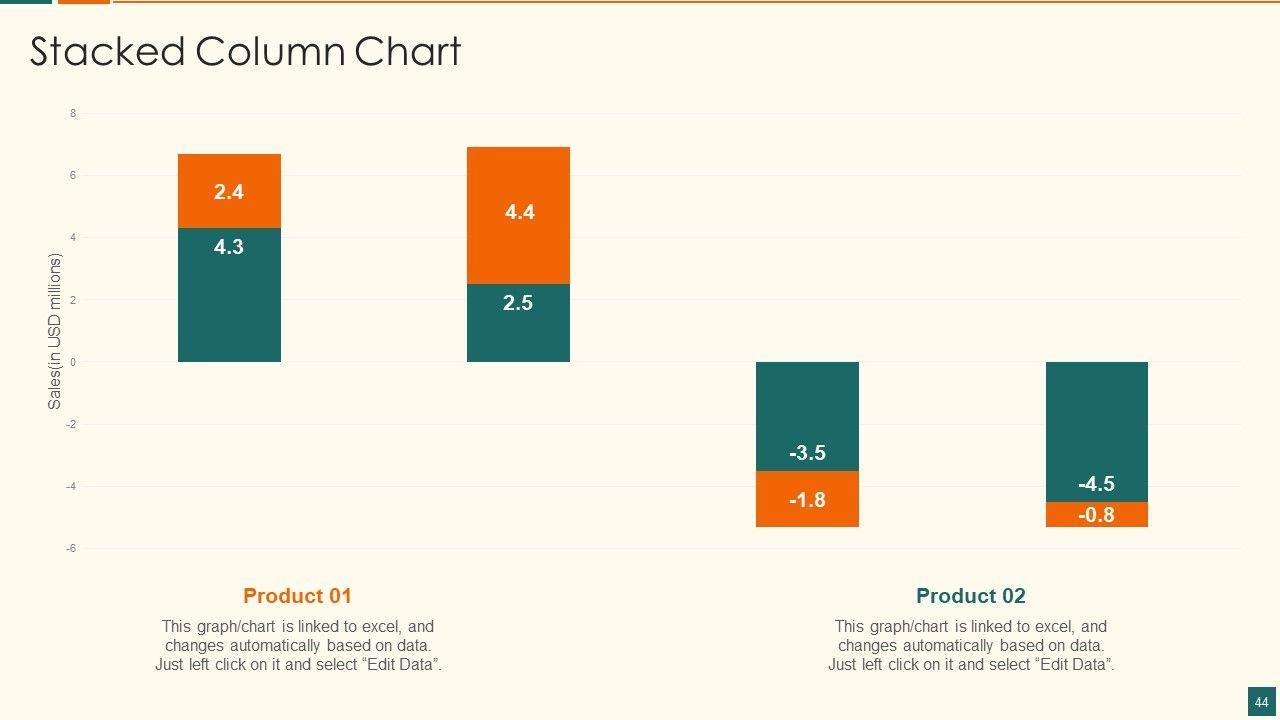 Stacked Column Chart

8
6
4
2
0
-2
-4
-6

Sales(in USD millions)

2.4
4.3
4.4
2.5
-3.5
-1.8
-4.5
-0.8

Product 01
This graph/chart is linked to excel, and changes automatically based on data. Just left click on it and select “Edit Data”.

Product 02
This graph/chart is linked to excel, and changes automatically based on data. Just left click on it and select “Edit Data”.

44